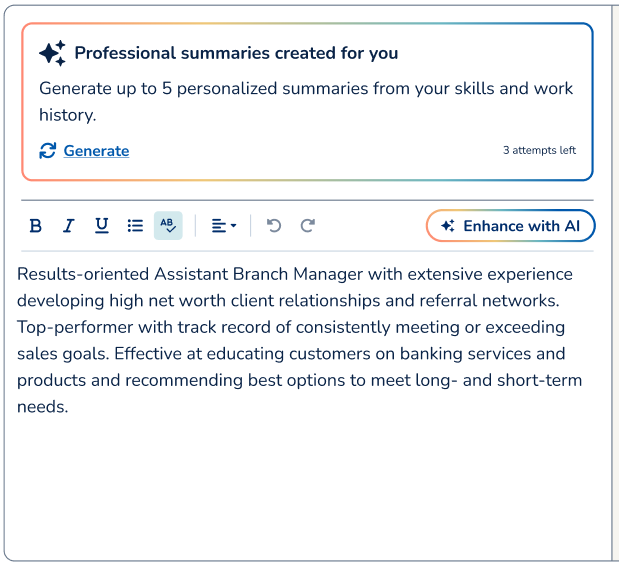 Professional summaries created for you

Generate up to 5 personalized summaries from your skills and work history.

Generate

3 attempts left

B I U AB

Enhance with AI

Results-oriented Assistant Branch Manager with extensive experience developing high net worth client relationships and referral networks. Top-performer with track record of consistently meeting or exceeding sales goals. Effective at educating customers on banking services and products and recommending best options to meet long- and short-term needs.